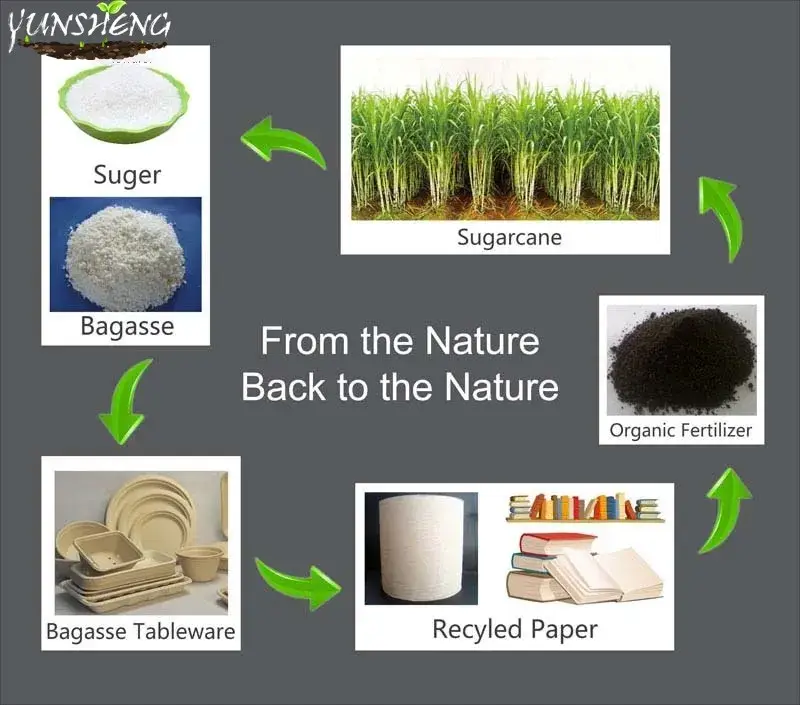 YUNSHENG

Suger

Bagasse

Sugarcane

From the Nature
Back to the Nature

Organic Fertilizer

Bagasse Tableware

Recyled Paper